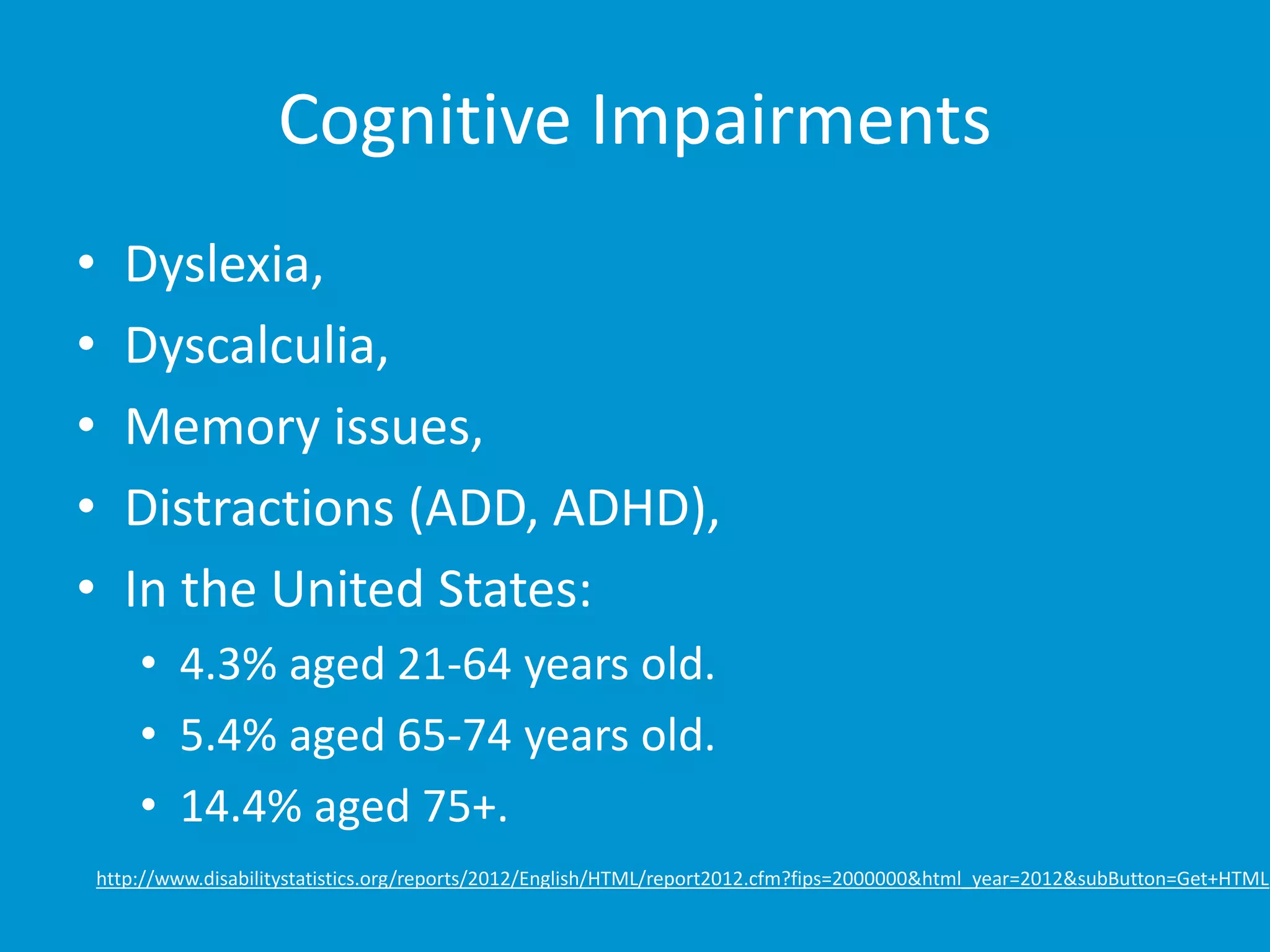 Cognitive Impairments

• Dyslexia,
• Dyscalculia,
• Memory issues,
• Distractions (ADD, ADHD),
• In the United States:
  • 4.3% aged 21-64 years old.
  • 5.4% aged 65-74 years old.
  • 14.4% aged 75+.

http://www.disabilitystatistics.org/reports/2012/English/HTML/report2012.cfm?fips=2000000&html_year=2012&subButton=Get+HTML